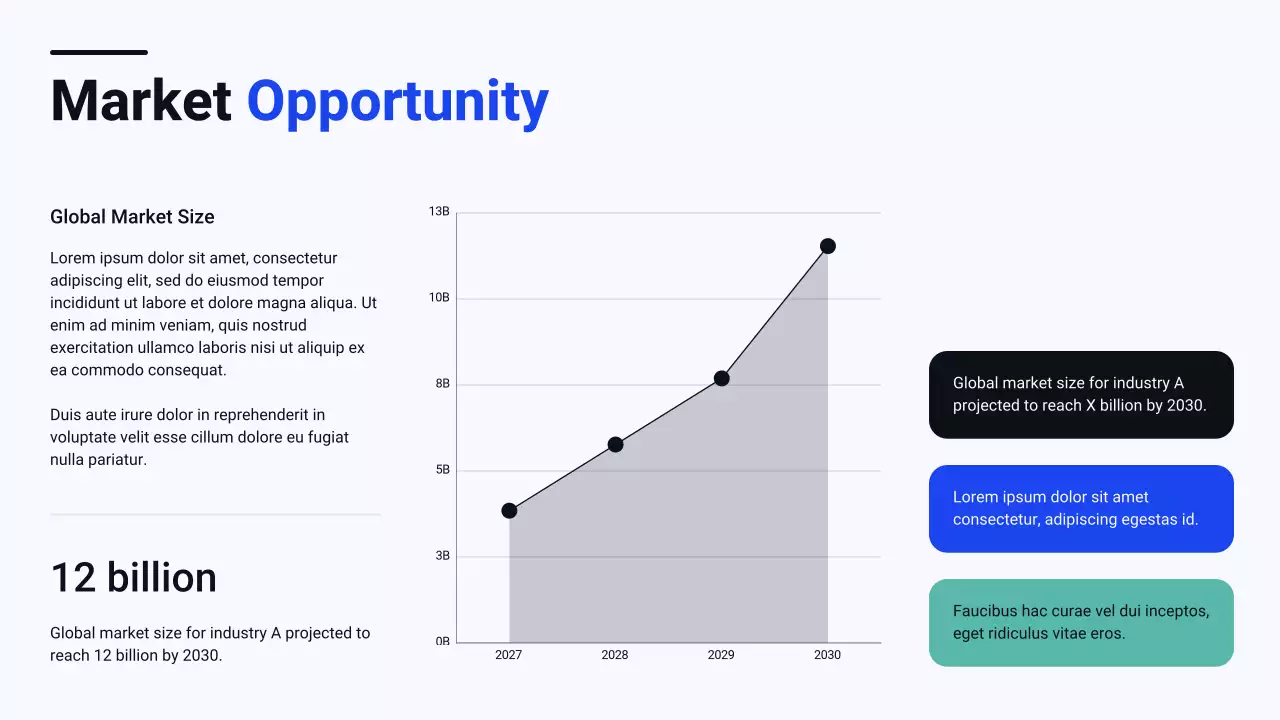 Market Opportunity

Global Market Size

Lorem ipsum dolor sit amet, consectetur adipiscing elit, sed do eiusmod tempor incididunt ut labore et dolore magna aliqua. Ut enim ad minim veniam, quis nostrud exercitation ullamco laboris nisi ut aliquip ex ea commodo consequat.

Duis aute irure dolor in reprehenderit in voluptate velit esse cillum dolore eu fugiat nulla pariatur.

12 billion

Global market size for industry A projected to reach 12 billion by 2030.

13B
10B
8B
5B
3B
0B
2027
2028
2029
2030

Global market size for industry A projected to reach X billion by 2030.

Lorem ipsum dolor sit amet consectetur, adipiscing egestas id.

Faucibus hac curae vel dui inceptos, eget ridiculus vitae eros.